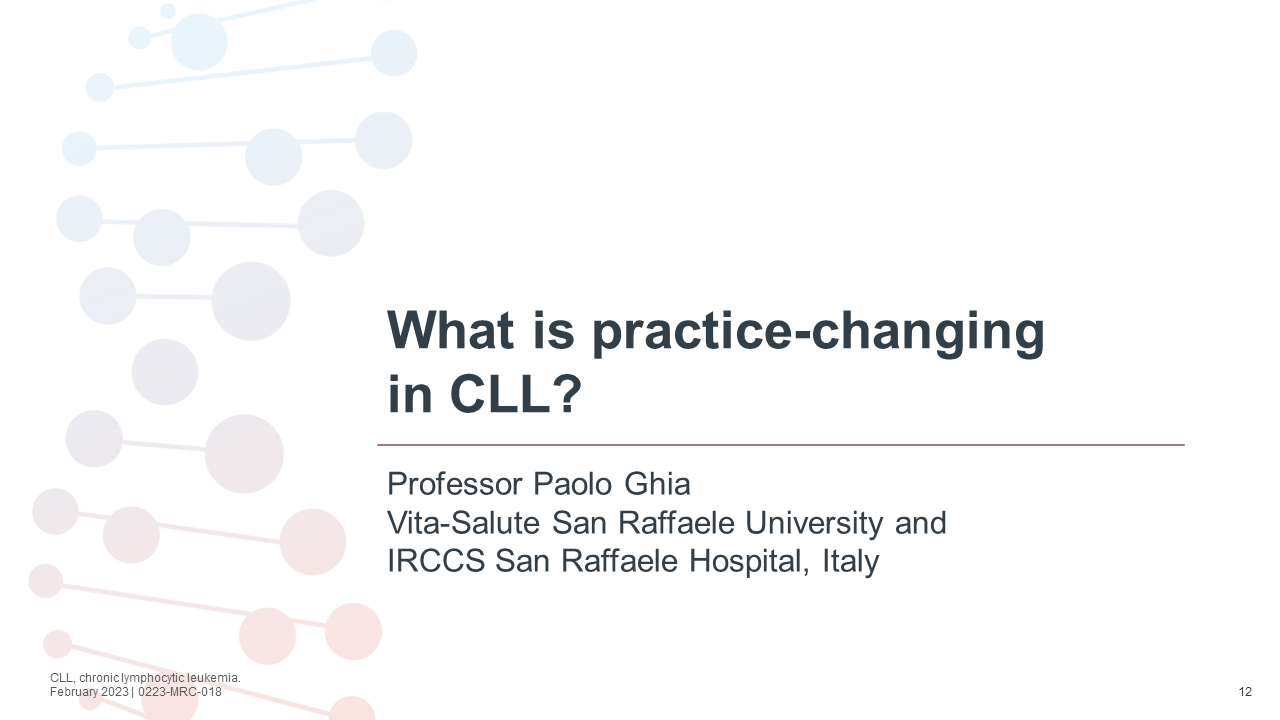 What is practice-changing in CLL?

Professor Paolo Ghia
Vita-Salute San Raffaele University and
IRCCS San Raffaele Hospital, Italy

CLL, chronic lymphocytic leukemia.
February 2023 | 0223-MRC-018

12